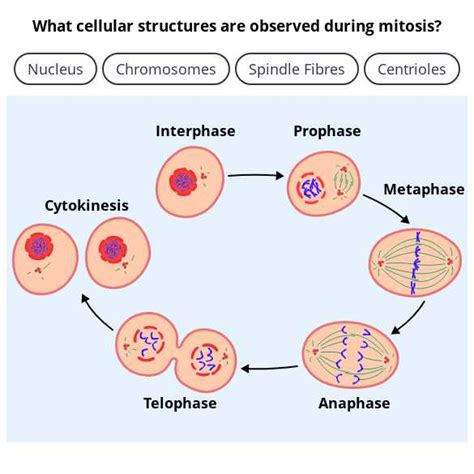 What cellular structures are observed during mitosis?

Nucleus

Chromosomes

Spindle Fibres

Centrioles

Interphase

Prophase

Metaphase

Anaphase

Telophase

Cytokinesis